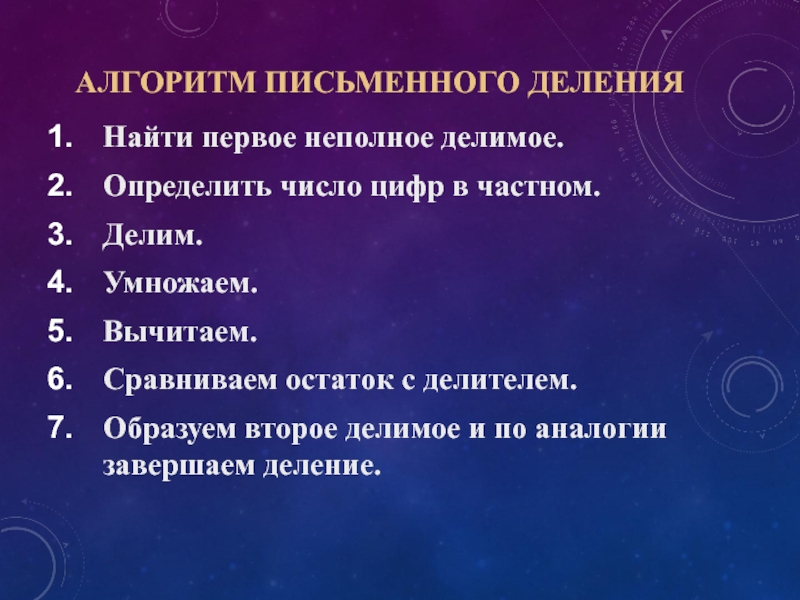 АЛГОРИТМ ПИСЬМЕННОГО ДЕЛЕНИЯ

1. Найти первое неполное делимое.
2. Определить число цифр в частном.
3. Делим.
4. Умножаем.
5. Вычитаем.
6. Сравниваем остаток с делителем.
7. Образуем второе делимое и по аналогии завершаем деление.